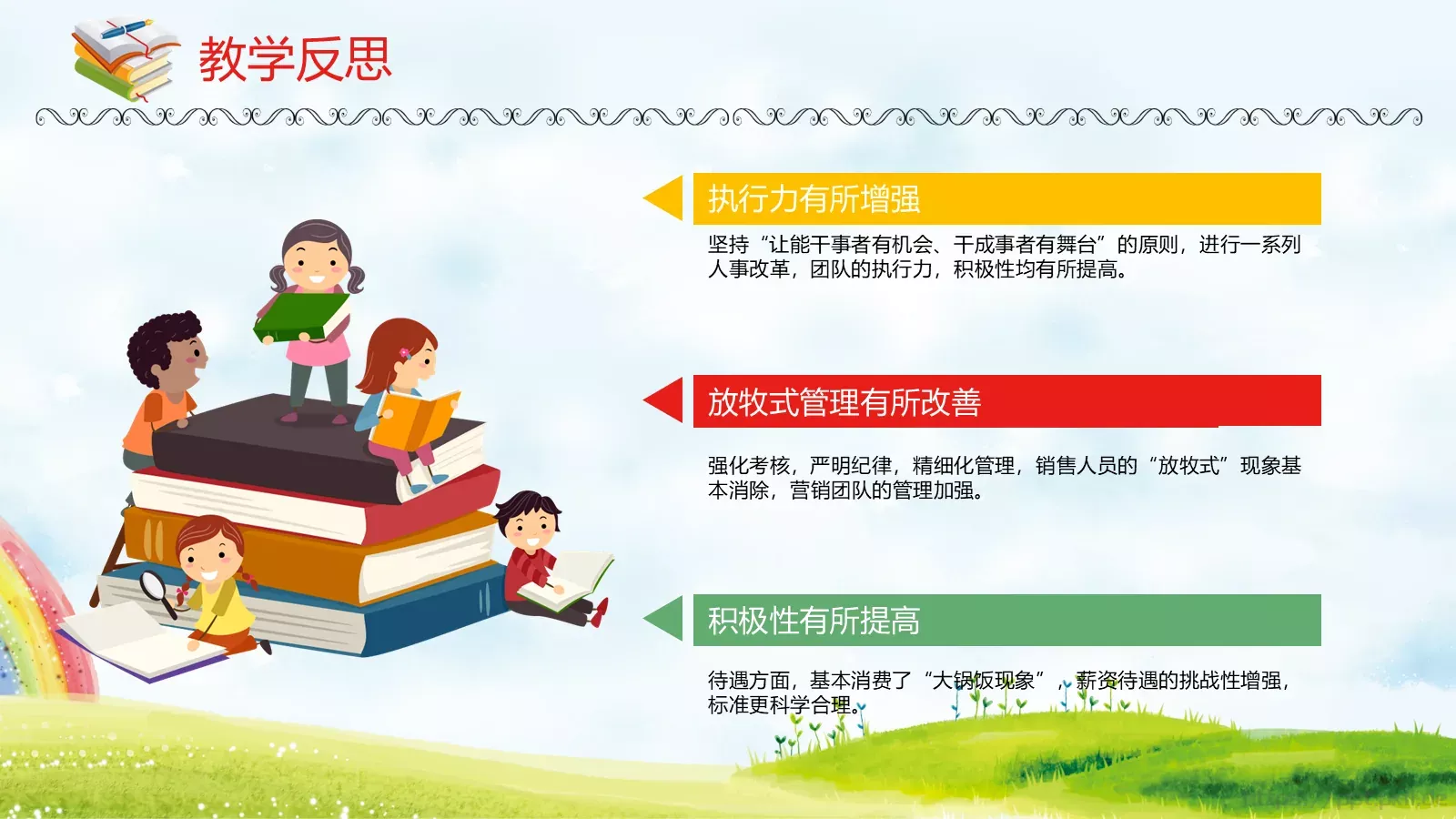 教学反思

执行力有所增强

坚持“让能干事者有机会、干成事者有舞台”的原则，进行一系列人事改革，团队的执行力，积极性均有所提高。

放牧式管理有所改善

强化考核，严明纪律，精细化管理，销售人员的“放牧式”现象基本消除，营销团队的管理加强。

积极性有所提高

待遇方面，基本消费了“大锅饭现象”，薪资待遇的挑战性增强，标准更科学合理。